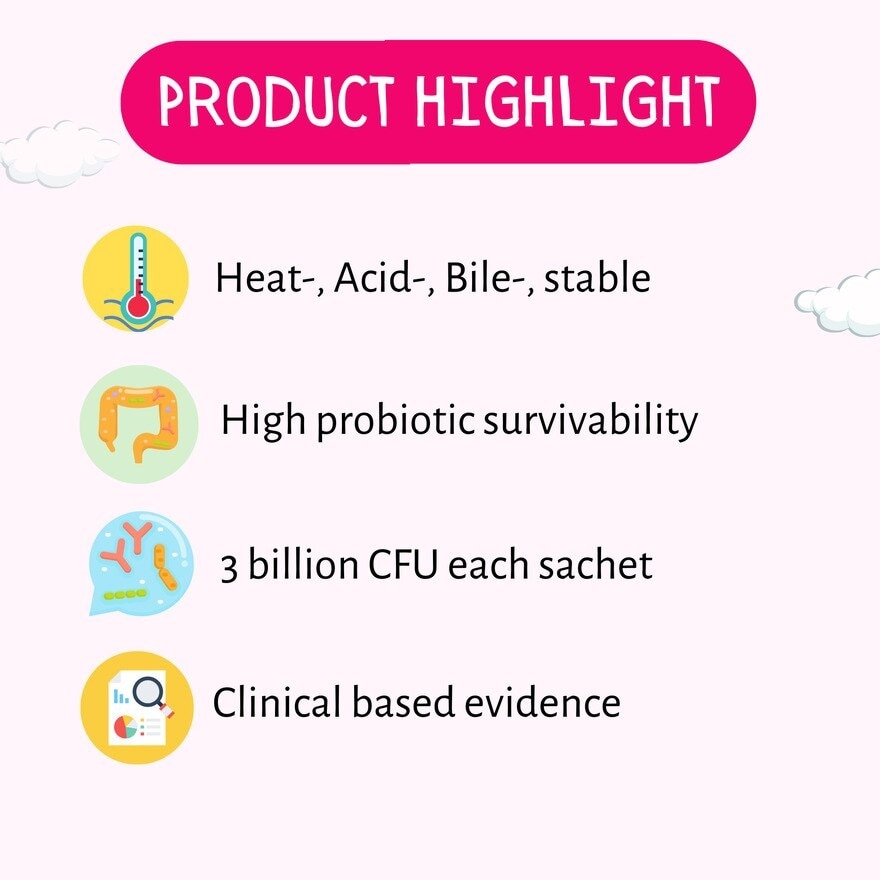 PRODUCT HIGHLIGHT

Heat-, Acid-, Bile-, stable

High probiotic survivability

3 billion CFU each sachet

Clinical based evidence